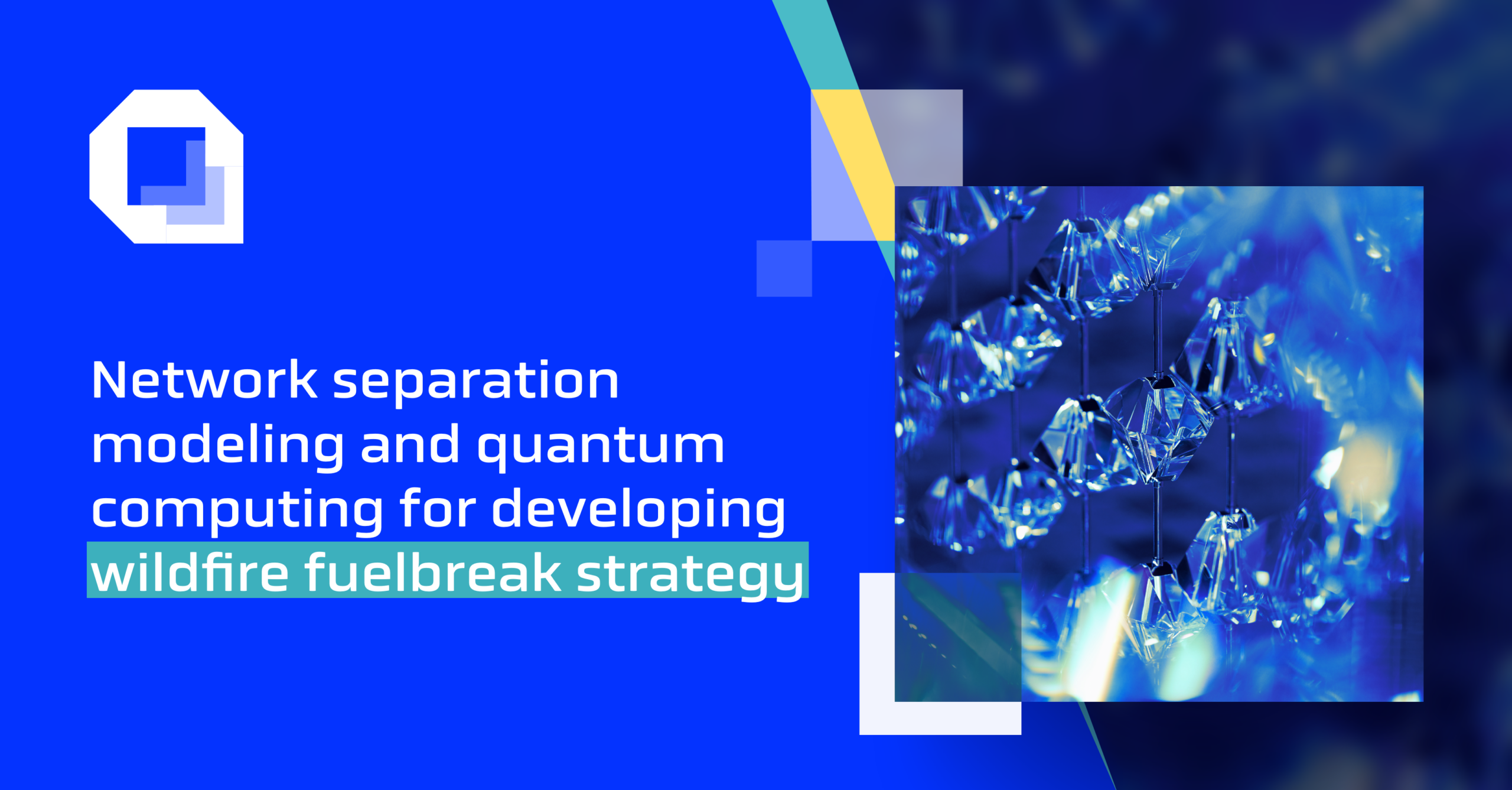 Network separation modeling and quantum computing for developing wildfire fuelbreak strategy